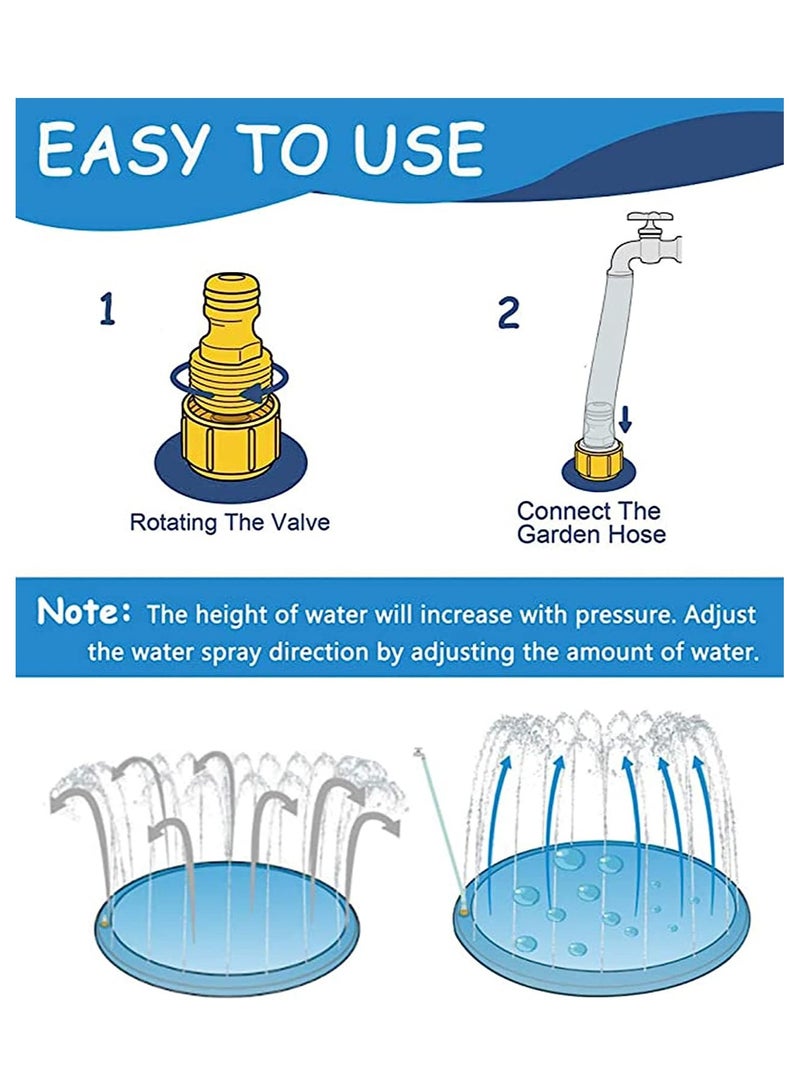 EASY TO USE

1

Rotating The Valve

2

Connect The Garden Hose

Note: The height of water will increase with pressure. Adjust the water spray direction by adjusting the amount of water.